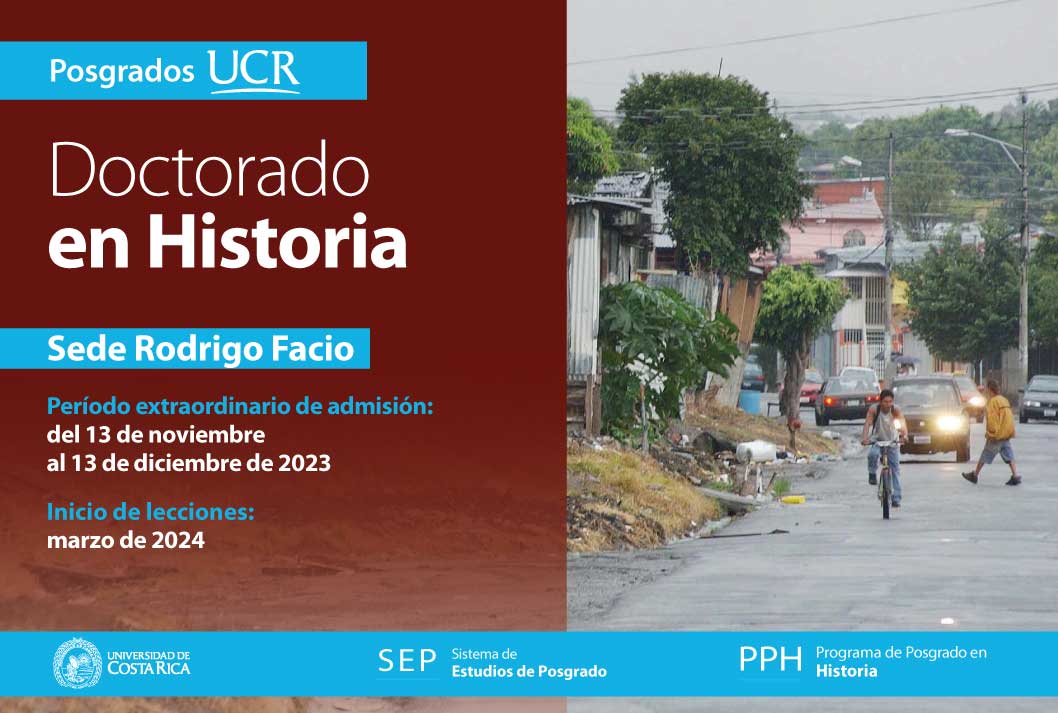 Posgrados UCR

Doctorado en Historia

Sede Rodrigo Facio

Período extraordinario de admisión:
del 13 de noviembre al 13 de diciembre de 2023

Inicio de lecciones:
marzo de 2024

UNIVERSIDAD DE COSTA RICA

SEP Sistema de Estudios de Posgrado

PPH Programa de Posgrado en Historia